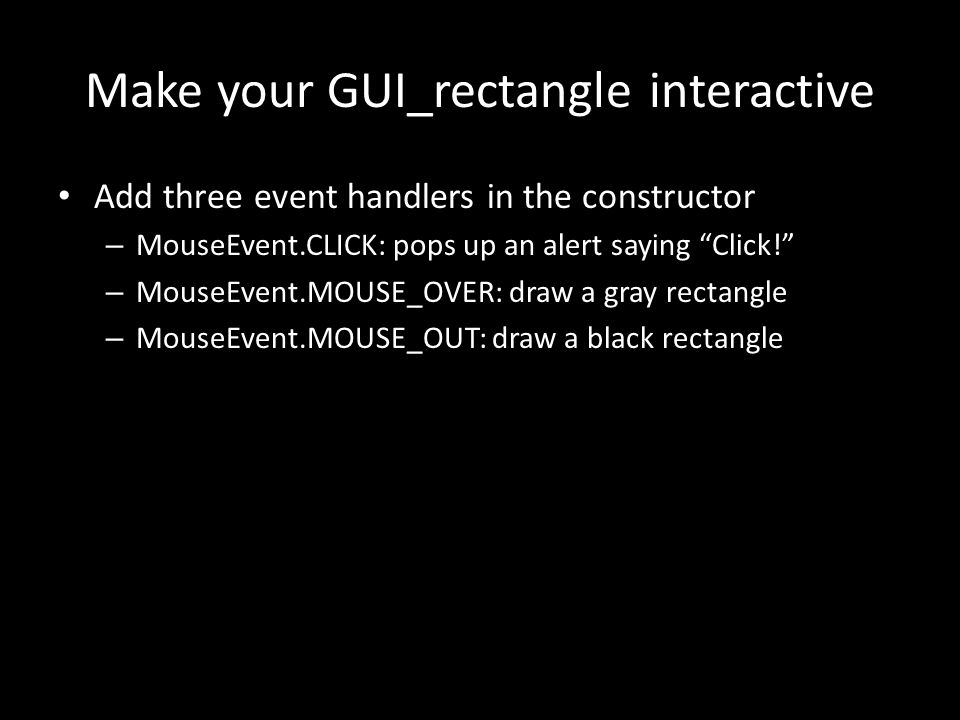 Make your GUI_rectangle interactive

• Add three event handlers in the constructor
  – MouseEvent.CLICK: pops up an alert saying “Click!”
  – MouseEvent.MOUSE_OVER: draw a gray rectangle
  – MouseEvent.MOUSE_OUT: draw a black rectangle